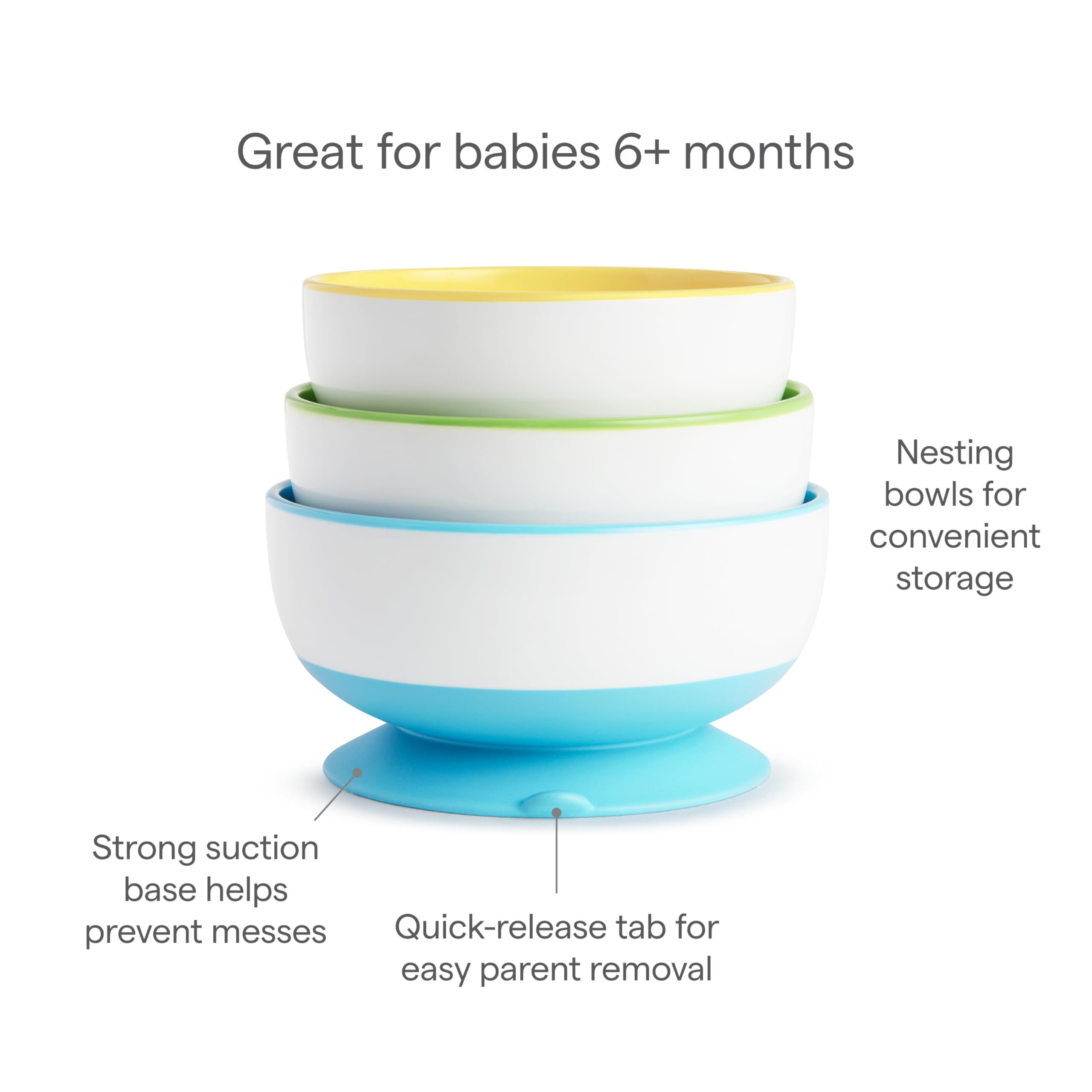 Great for babies 6+ months

Nesting bowls for convenient storage

Strong suction base helps prevent messes

Quick-release tab for easy parent removal